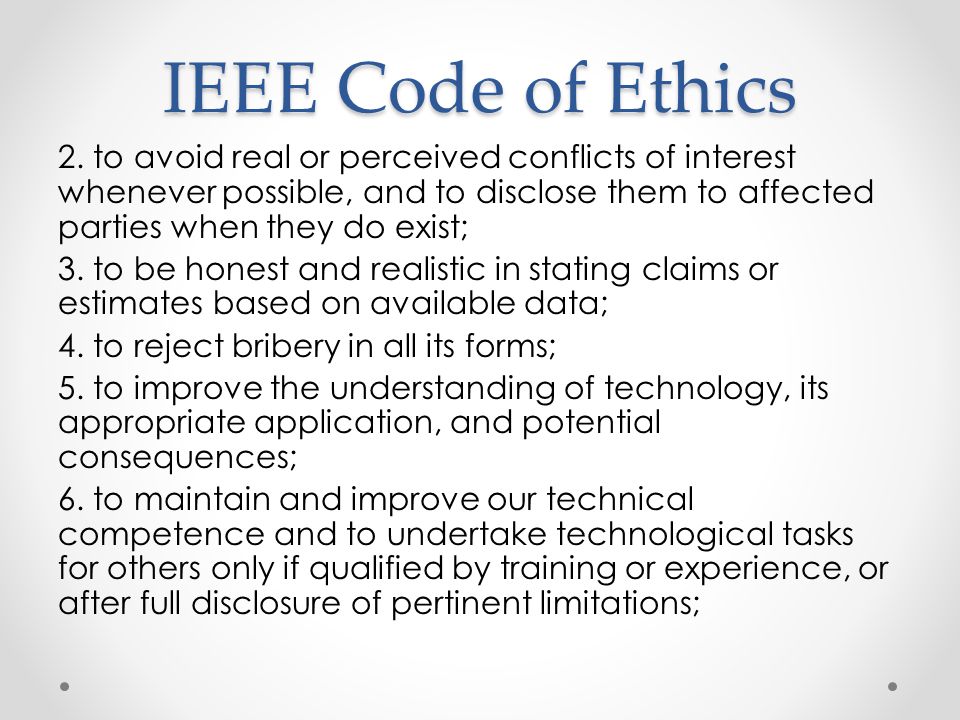 IEEE Code of Ethics

2. to avoid real or perceived conflicts of interest whenever possible, and to disclose them to affected parties when they do exist;

3. to be honest and realistic in stating claims or estimates based on available data;

4. to reject bribery in all its forms;

5. to improve the understanding of technology, its appropriate application, and potential consequences;

6. to maintain and improve our technical competence and to undertake technological tasks for others only if qualified by training or experience, or after full disclosure of pertinent limitations;